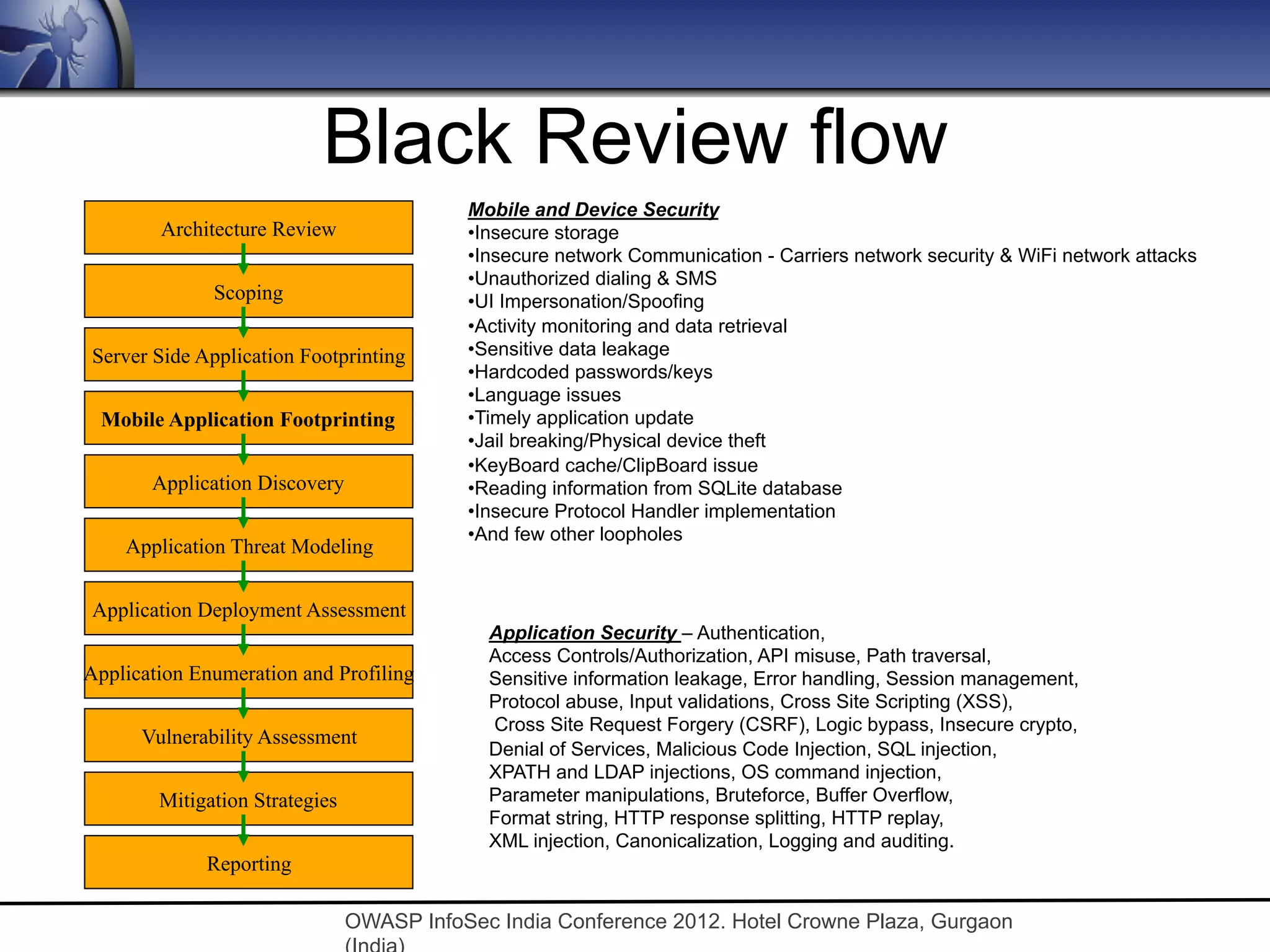 Black Review flow

Architecture Review

Scoping

Server Side Application Footprinting

Mobile Application Footprinting

Application Discovery

Application Threat Modeling

Application Deployment Assessment

Application Enumeration and Profiling

Vulnerability Assessment

Mitigation Strategies

Reporting

Mobile and Device Security
•Insecure storage
•Insecure network Communication - Carriers network security & WiFi network attacks
•Unauthorized dialing & SMS
•UI Impersonation/Spoofing
•Activity monitoring and data retrieval
•Sensitive data leakage
•Hardcoded passwords/keys
•Language issues
•Timely application update
•Jail breaking/Physical device theft
•KeyBoard cache/ClipBoard issue
•Reading information from SQLite database
•Insecure Protocol Handler implementation
•And few other loopholes

Application Security – Authentication, Access Controls/Authorization, API misuse, Path traversal, Sensitive information leakage, Error handling, Session management, Protocol abuse, Input validations, Cross Site Scripting (XSS), Cross Site Request Forgery (CSRF), Logic bypass, Insecure crypto, Denial of Services, Malicious Code Injection, SQL injection, XPATH and LDAP injections, OS command injection, Parameter manipulations, Bruteforce, Buffer Overflow, Format string, HTTP response splitting, HTTP replay, XML injection, Canonicalization, Logging and auditing.

OWASP InfoSec India Conference 2012. Hotel Crowne Plaza, Gurgaon (India)